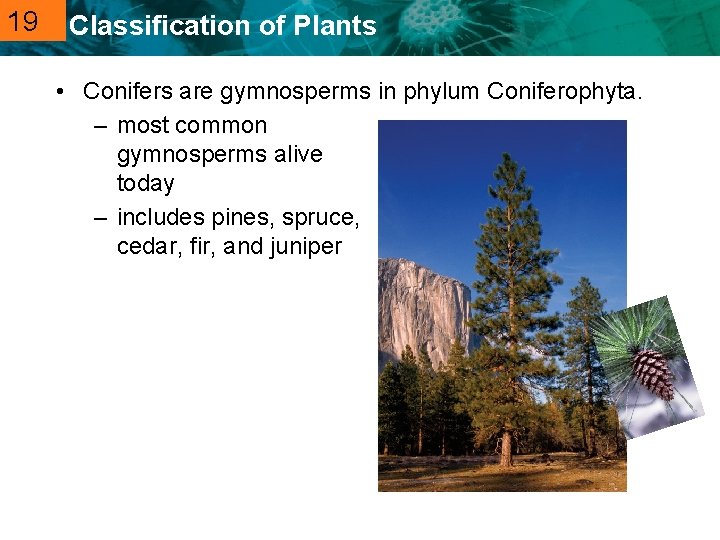 19 Classification of Plants

• Conifers are gymnosperms in phylum Coniferophyta.
– most common gymnosperms alive today
– includes pines, spruce, cedar, fir, and juniper